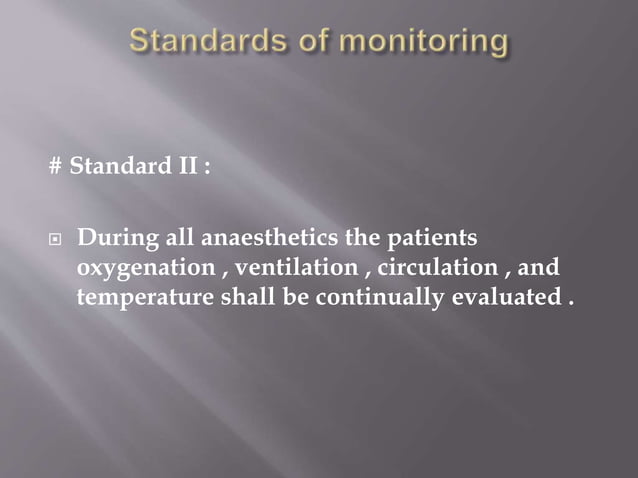 Standards of monitoring

# Standard II :

During all anaesthetics the patients oxygenation , ventilation , circulation , and temperature shall be continually evaluated .